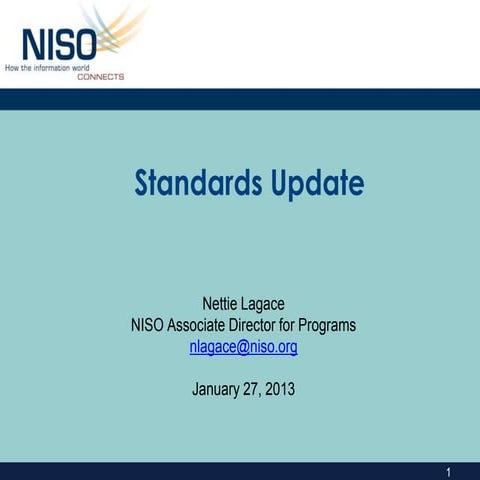 NISO
How the information world
CONNECTS

Standards Update

Nettie Lagace
NISO Associate Director for Programs
nlagace@niso.org

January 27, 2013

1